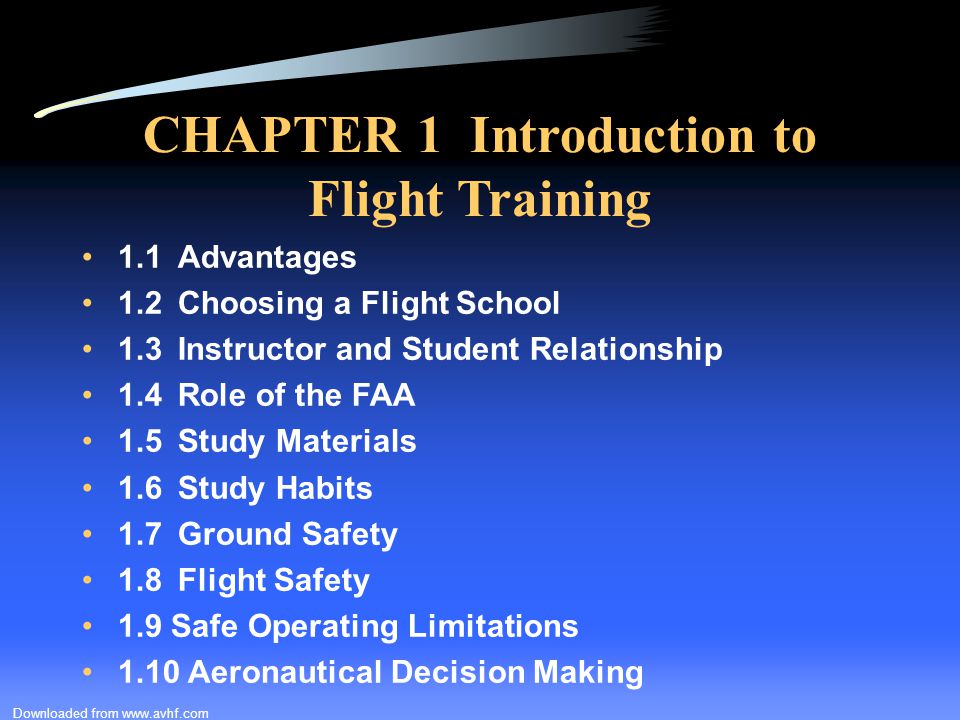 CHAPTER 1 Introduction to Flight Training

• 1.1 Advantages
• 1.2 Choosing a Flight School
• 1.3 Instructor and Student Relationship
• 1.4 Role of the FAA
• 1.5 Study Materials
• 1.6 Study Habits
• 1.7 Ground Safety
• 1.8 Flight Safety
• 1.9 Safe Operating Limitations
• 1.10 Aeronautical Decision Making

Downloaded from www.avhf.com